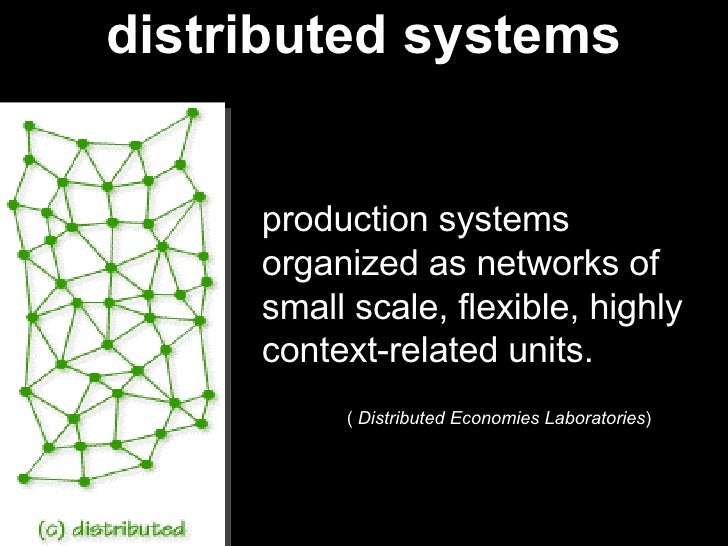 distributed systems

(c) distributed

production systems organized as networks of small scale, flexible, highly context-related units.

( Distributed Economies Laboratories)